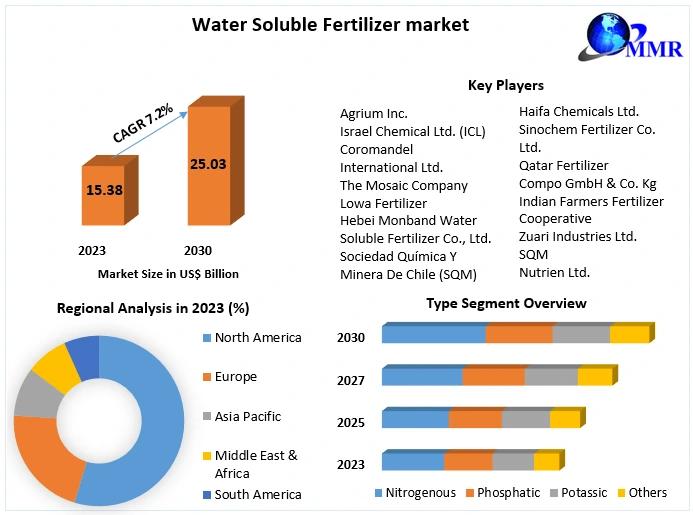 Water Soluble Fertilizer market

MMR

CAGR 7.2%

15.38

25.03

2023

2030

Market Size in US$ Billion

Key Players

Agrium Inc.
Israel Chemical Ltd. (ICL)
Coromandel International Ltd.
The Mosaic Company
Lowa Fertilizer
Hebei Monband Water Soluble Fertilizer Co., Ltd.
Sociedad Química Y Minera De Chile (SQM)

Haifa Chemicals Ltd.
Sinochem Fertilizer Co. Ltd.
Qatar Fertilizer
Compo GmbH & Co. Kg
Indian Farmers Fertilizer Cooperative
Zuari Industries Ltd.
SQM
Nutrien Ltd.

Regional Analysis in 2023 (%)

North America
Europe
Asia Pacific
Middle East & Africa
South America

Type Segment Overview

2030
2027
2025
2023

Nitrogenous
Phosphatic
Potassic
Others